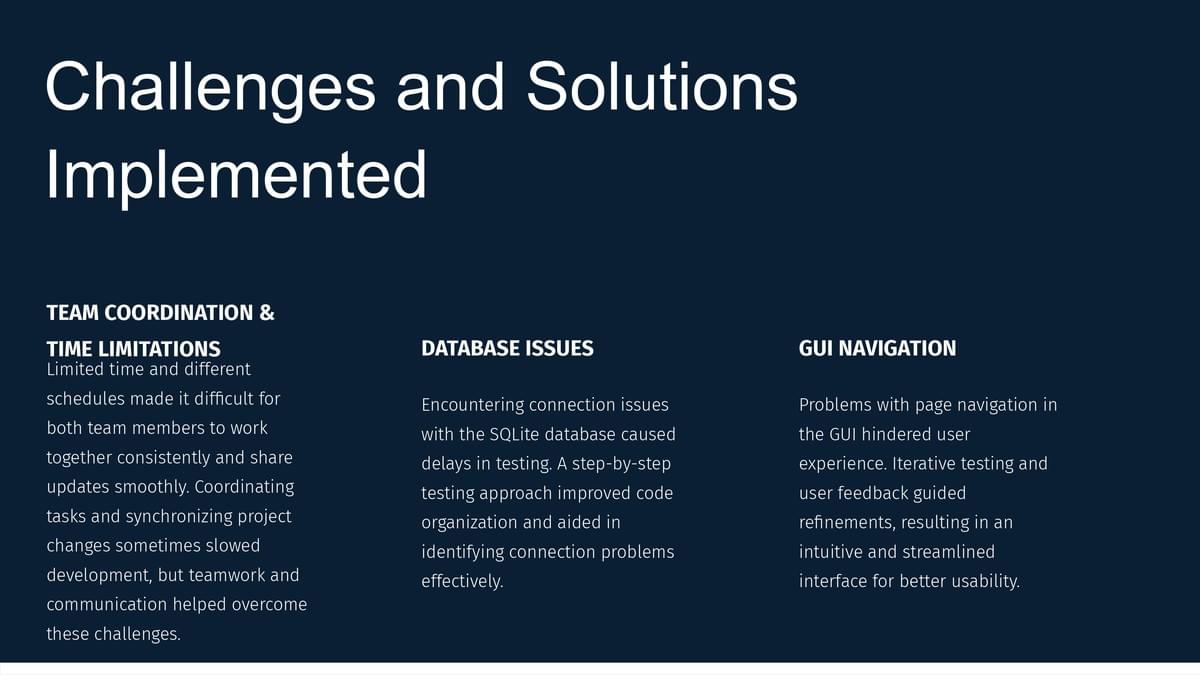 Challenges and Solutions Implemented

TEAM COORDINATION & TIME LIMITATIONS

Limited time and different schedules made it difficult for both team members to work together consistently and share updates smoothly. Coordinating tasks and synchronizing project changes sometimes slowed development, but teamwork and communication helped overcome these challenges.

DATABASE ISSUES

Encountering connection issues with the SQLite database caused delays in testing. A step-by-step testing approach improved code organization and aided in identifying connection problems effectively.

GUI NAVIGATION

Problems with page navigation in the GUI hindered user experience. Iterative testing and user feedback guided refinements, resulting in an intuitive and streamlined interface for better usability.